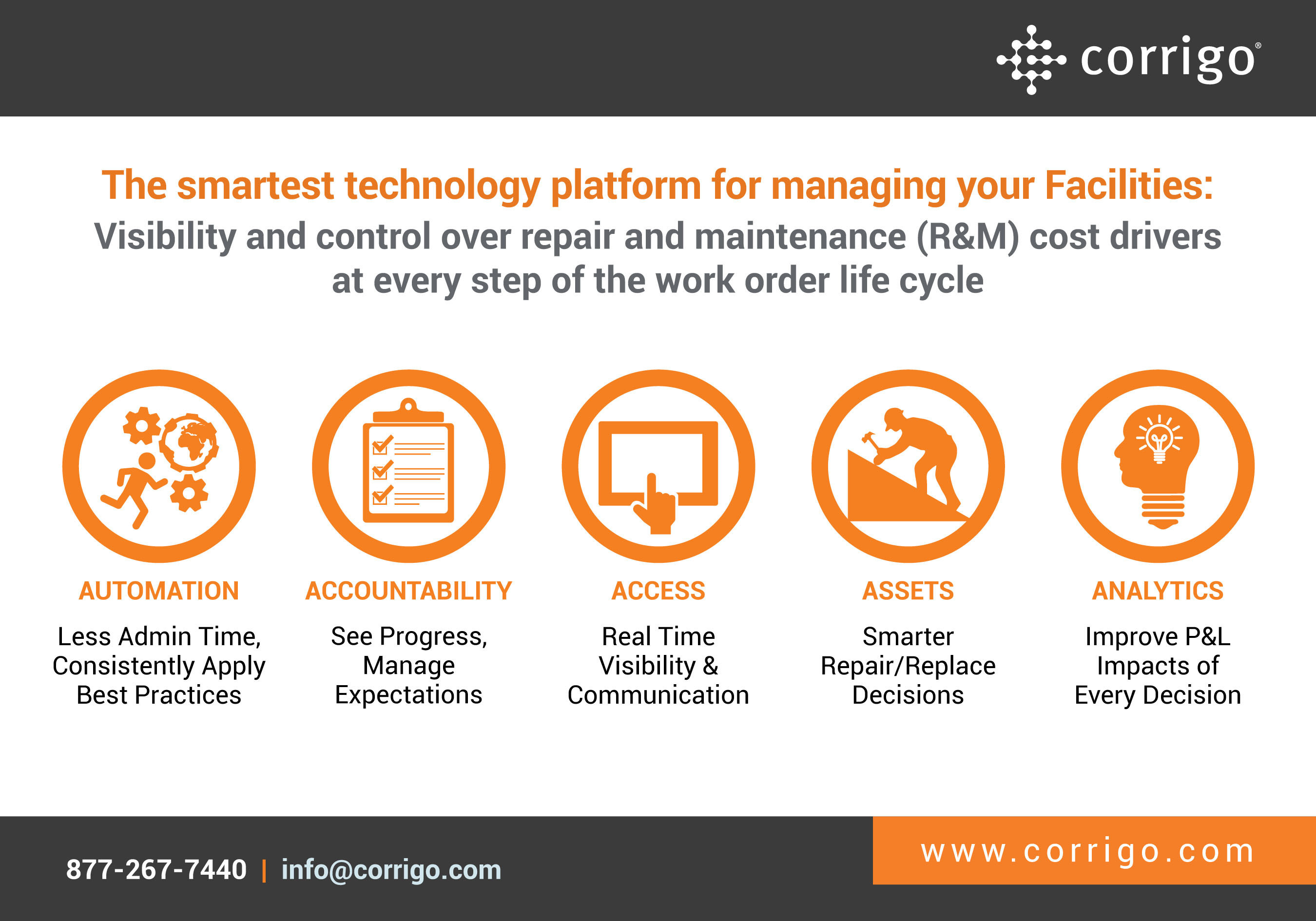 corrigo®

The smartest technology platform for managing your Facilities:
Visibility and control over repair and maintenance (R&M) cost drivers at every step of the work order life cycle

AUTOMATION
Less Admin Time, Consistently Apply Best Practices

ACCOUNTABILITY
See Progress, Manage Expectations

ACCESS
Real Time Visibility & Communication

ASSETS
Smarter Repair/Replace Decisions

ANALYTICS
Improve P&L Impacts of Every Decision

877-267-7440 | info@corrigo.com

www.corrigo.com